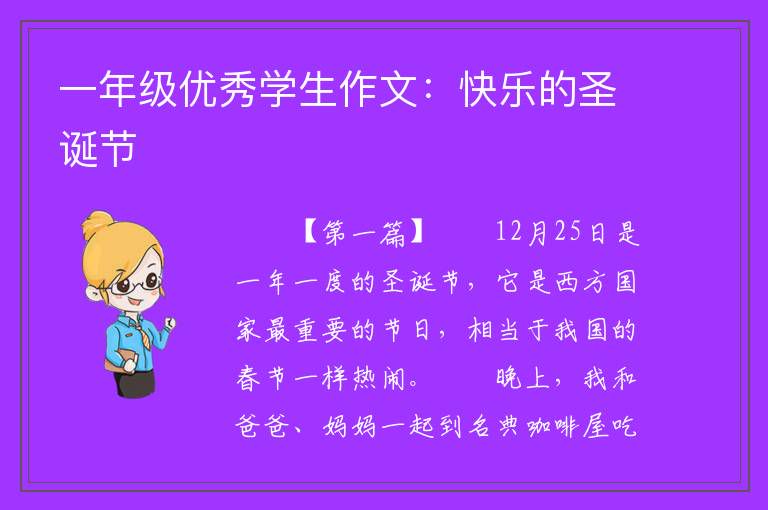 一年级优秀学生作文：快乐的圣诞节

【第一篇】　　12月25日是一年一度的圣诞节，它是西方国家最重要的节日，相当于我国的春节一样热闹。　　晚上，我和爸爸、妈妈一起到名典咖啡屋吃